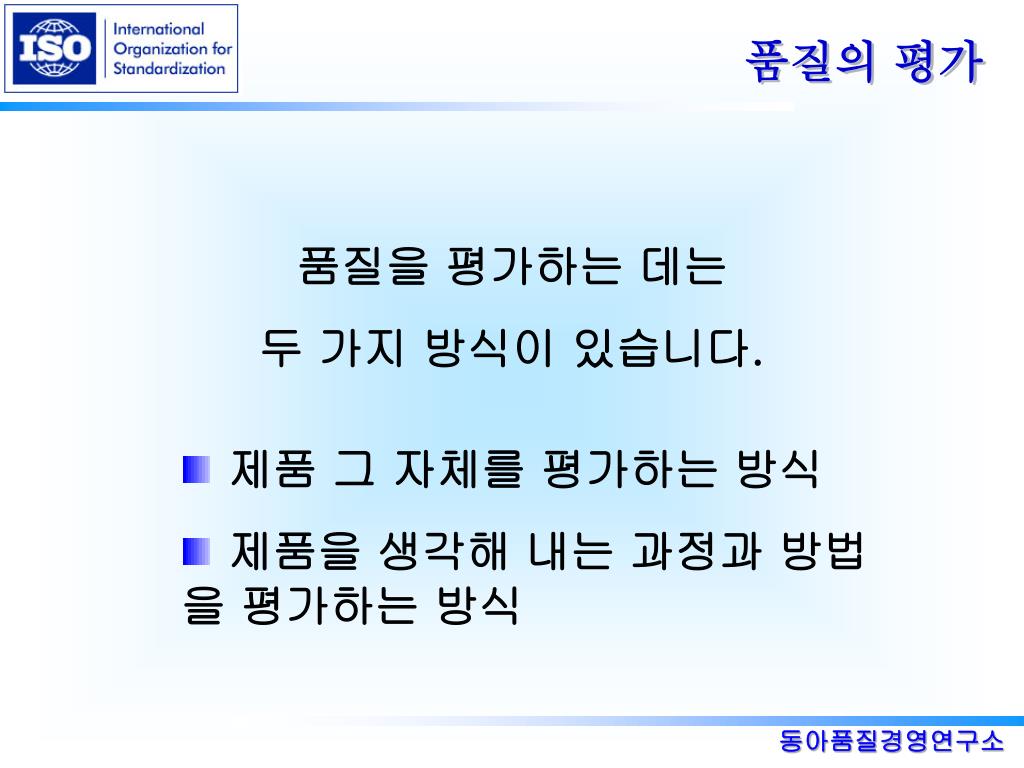 ISO International Organization for Standardization

품질의 평가

품질을 평가하는 데는

두 가지 방식이 있습니다.

제품 그 자체를 평가하는 방식

제품을 생각해 내는 과정과 방법을 평가하는 방식

동아품질경영연구소